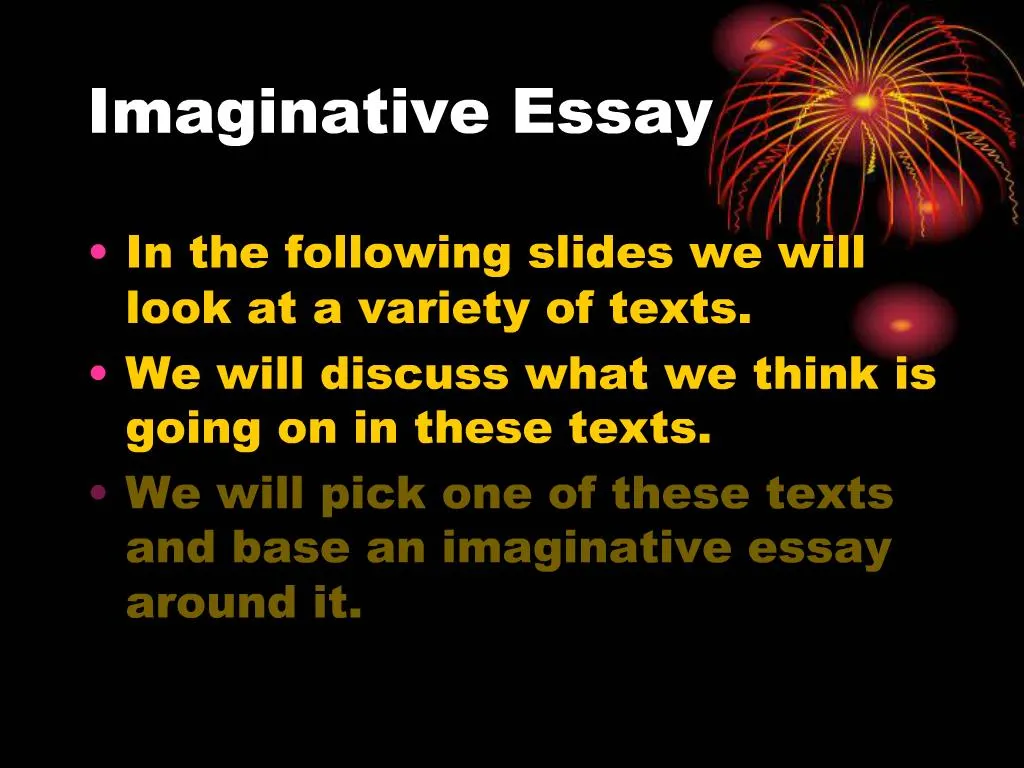 Imaginative Essay

• In the following slides we will look at a variety of texts.
• We will discuss what we think is going on in these texts.
• We will pick one of these texts and base an imaginative essay around it.